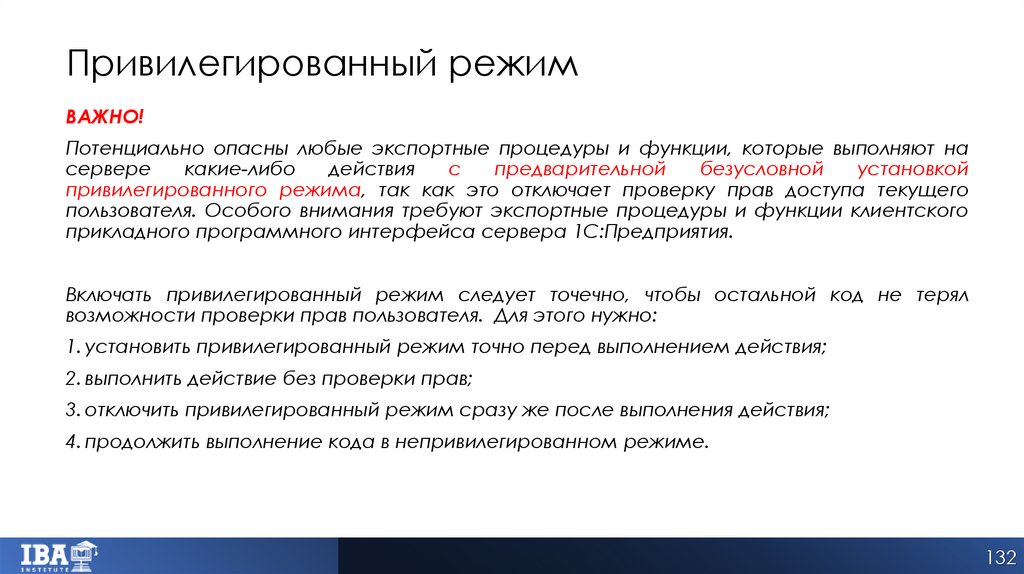 Привилегированный режим

ВАЖНО!

Потенциально опасны любые экспортные процедуры и функции, которые выполняют на сервере какие-либо действия с предварительной безусловной установкой привилегированного режима, так как это отключает проверку прав доступа текущего пользователя. Особого внимания требуют экспортные процедуры и функции клиентского прикладного программного интерфейса сервера 1С:Предприятия.

Включать привилегированный режим следует точечно, чтобы остальной код не терял возможности проверки прав пользователя. Для этого нужно:

1. установить привилегированный режим точно перед выполнением действия;

2. выполнить действие без проверки прав;

3. отключить привилегированный режим сразу же после выполнения действия;

4. продолжить выполнение кода в непривилегированном режиме.

IBA INSTITUTE

132